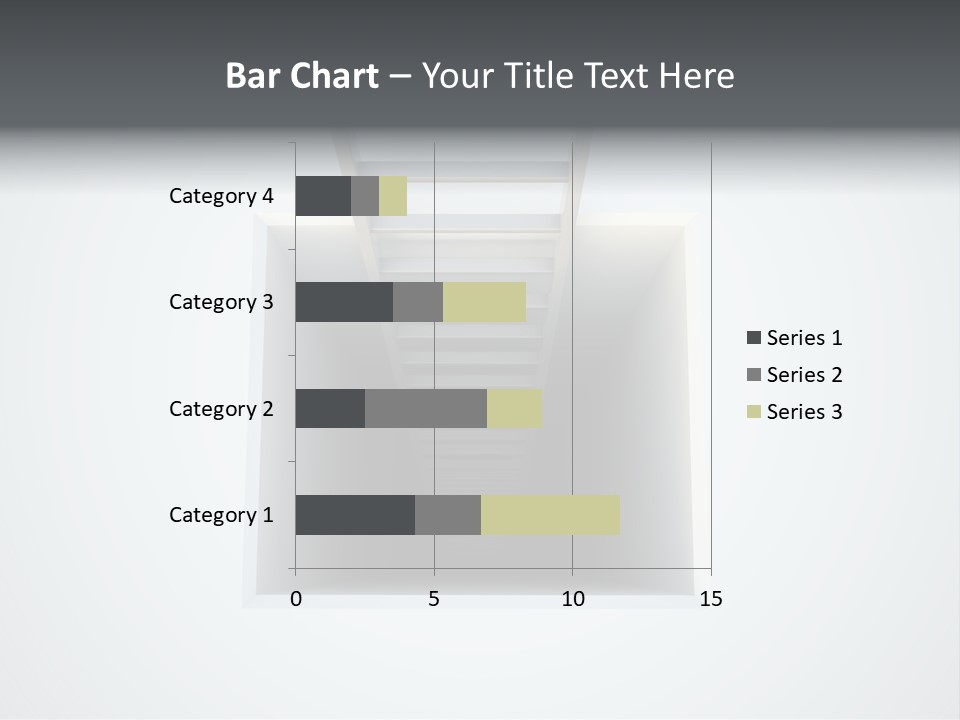 Bar Chart – Your Title Text Here

Category 4
Category 3
Category 2
Category 1

0
5
10
15

Series 1
Series 2
Series 3